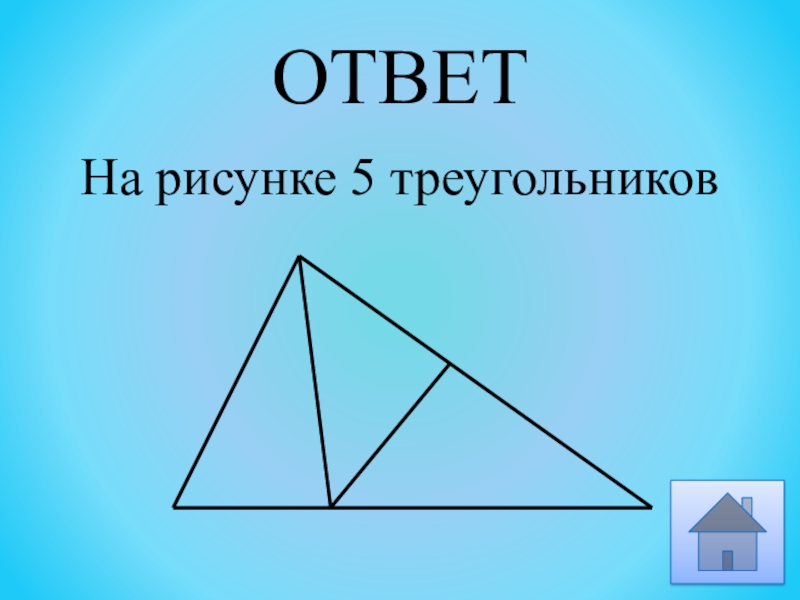 ОТВЕТ

На рисунке 5 треугольников